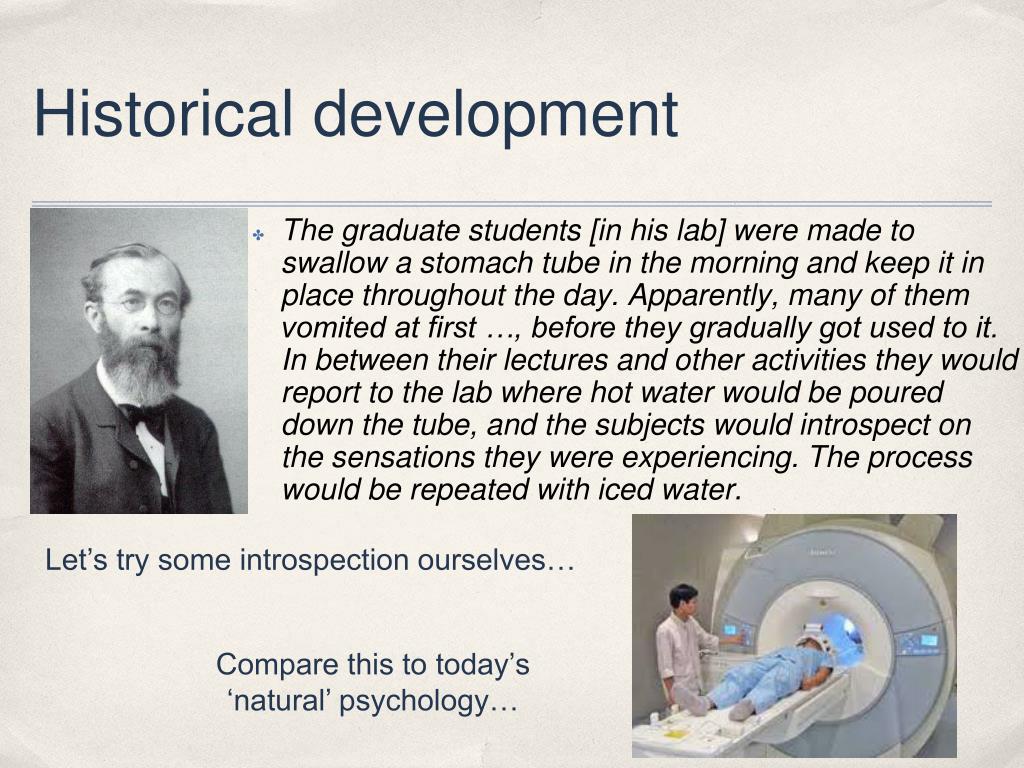 Historical development

The graduate students [in his lab] were made to swallow a stomach tube in the morning and keep it in place throughout the day. Apparently, many of them vomited at first …, before they gradually got used to it. In between their lectures and other activities they would report to the lab where hot water would be poured down the tube, and the subjects would introspect on the sensations they were experiencing. The process would be repeated with iced water.

Let’s try some introspection ourselves…

Compare this to today’s ‘natural’ psychology…